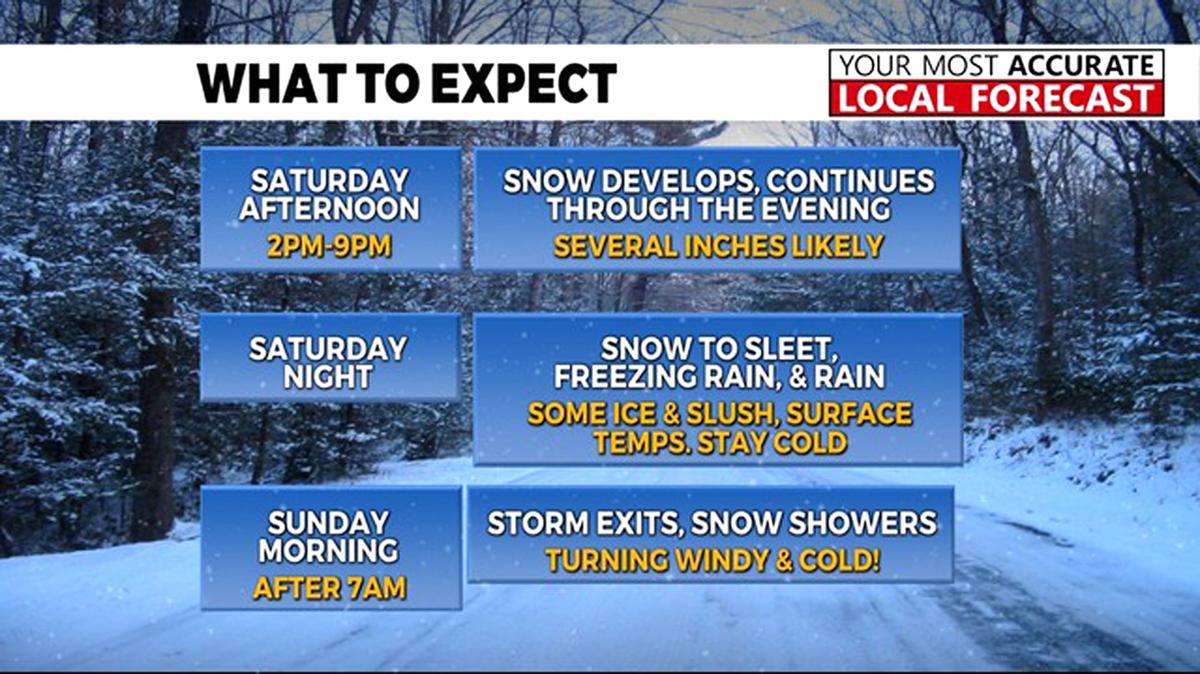 WHAT TO EXPECT

YOUR MOST ACCURATE
LOCAL FORECAST

SATURDAY AFTERNOON
2PM-9PM

SNOW DEVELOPS, CONTINUES THROUGH THE EVENING
SEVERAL INCHES LIKELY

SATURDAY NIGHT

SNOW TO SLEET, FREEZING RAIN, & RAIN
SOME ICE & SLUSH, SURFACE TEMPS. STAY COLD

SUNDAY MORNING
AFTER 7AM

STORM EXITS, SNOW SHOWERS
TURNING WINDY & COLD!